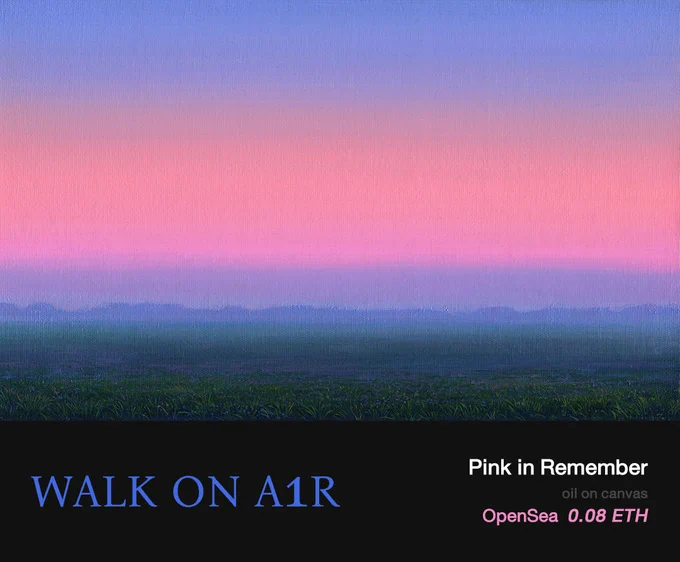 WALK ON A1R

Pink in Remember

oil on canvas

OpenSea 0.08 ETH